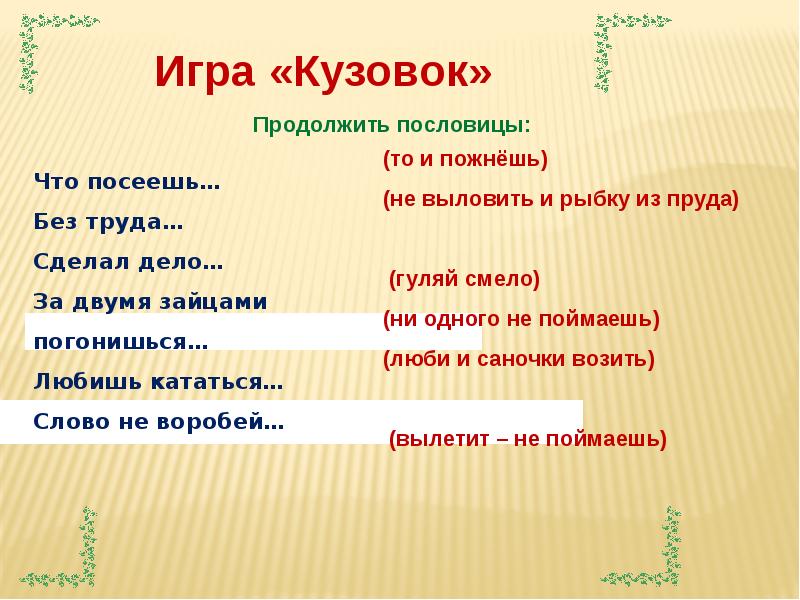 Игра «Кузовок»

Продолжить пословицы:

Что посеешь…
Без труда…
Сделал дело…
За двумя зайцами погонишься…
Любишь кататься…
Слово не воробей…

(то и пожнёшь)
(не выловить и рыбку из пруда)
(гуляй смело)
(ни одного не поймаешь)
(люби и саночки возить)
(вылетит – не поймаешь)